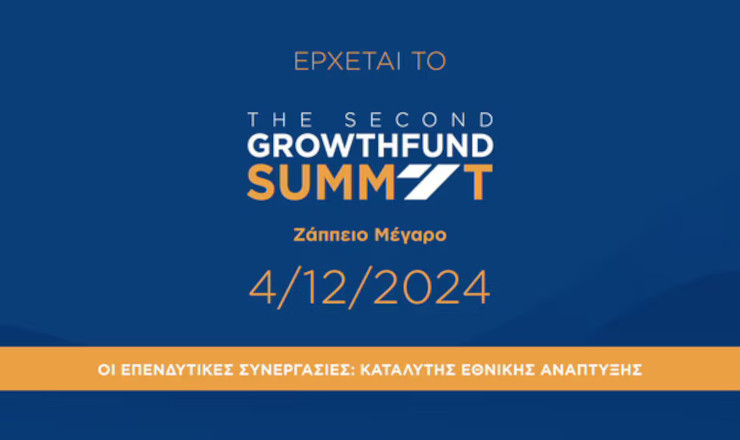 ΕΡΧΕΤΑΙ ΤΟ

THE SECOND
GROWTHFUND
SUMMIT

Ζάππειο Μέγαρο

4/12/2024

ΟΙ ΕΠΕΝΔΥΤΙΚΕΣ ΣΥΝΕΡΓΑΣΙΕΣ: ΚΑΤΑΛΥΤΗΣ ΕΘΝΙΚΗΣ ΑΝΑΠΤΥΞΗΣ